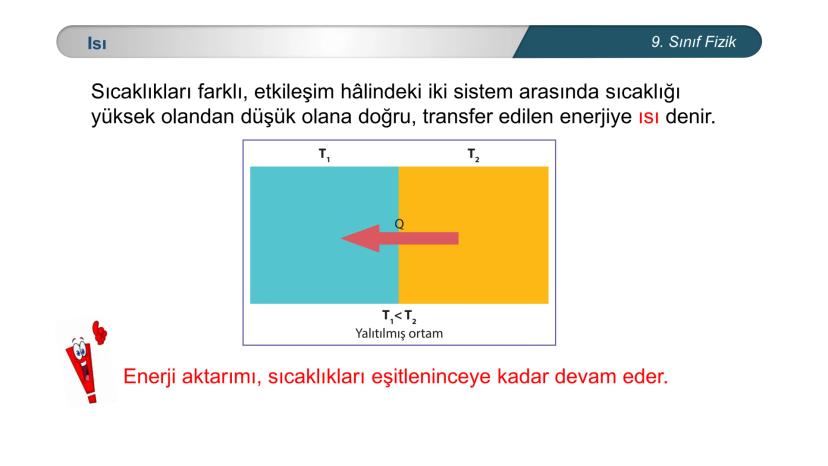 Isı

9. Sınıf Fizik

Sıcaklıkları farklı, etkileşim hâlindeki iki sistem arasında sıcaklığı yüksek olandan düşük olana doğru, transfer edilen enerjiye ısı denir.

$T_1$

$T_2$

Q

$T_1 < T_2$

Yalıtılmış ortam

Enerji aktarımı, sıcaklıkları eşitleninceye kadar devam eder.